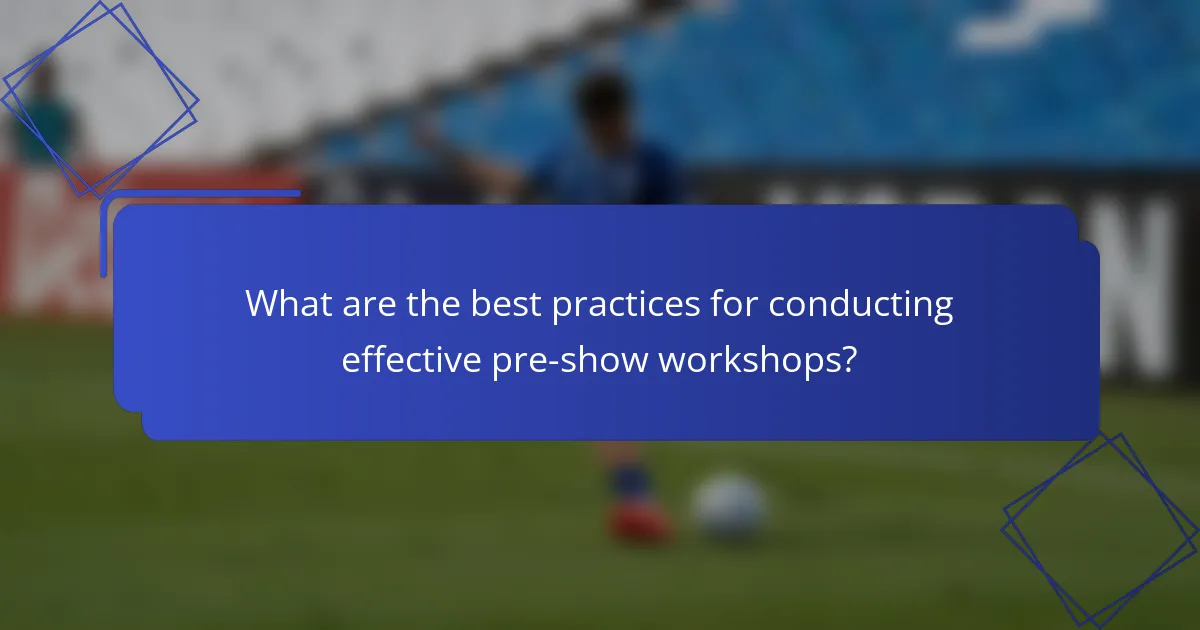 What are the best practices for conducting effective pre-show workshops?